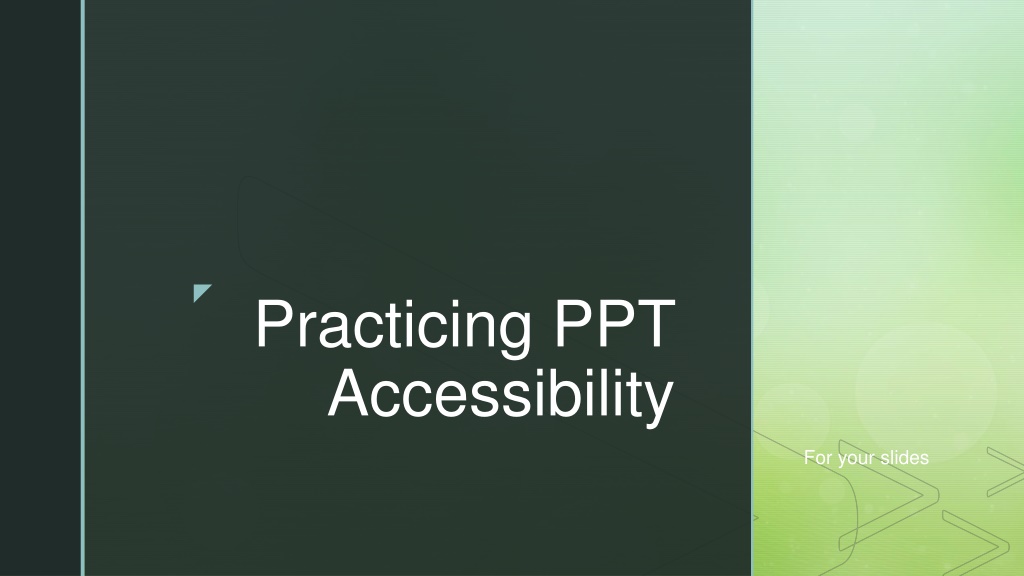 Practicing PPT Accessibility

For your slides